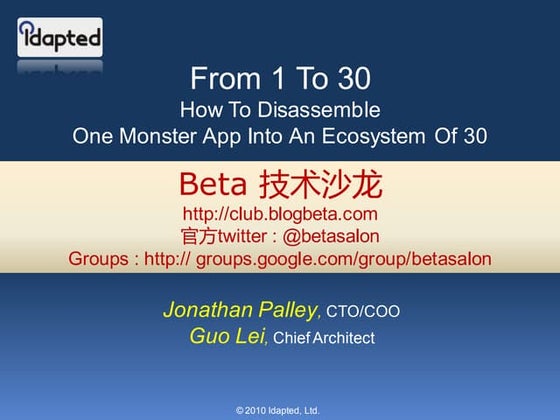 Idapted

From 1 To 30
How To Disassemble
One Monster App Into An Ecosystem Of 30

Beta 技术沙龙
http://club.blogbeta.com
官方twitter : @betasalon
Groups : http:// groups.google.com/group/betasalon

Jonathan Palley, CTO/COO
Guo Lei, Chief Architect

© 2010 Idapted, Ltd.